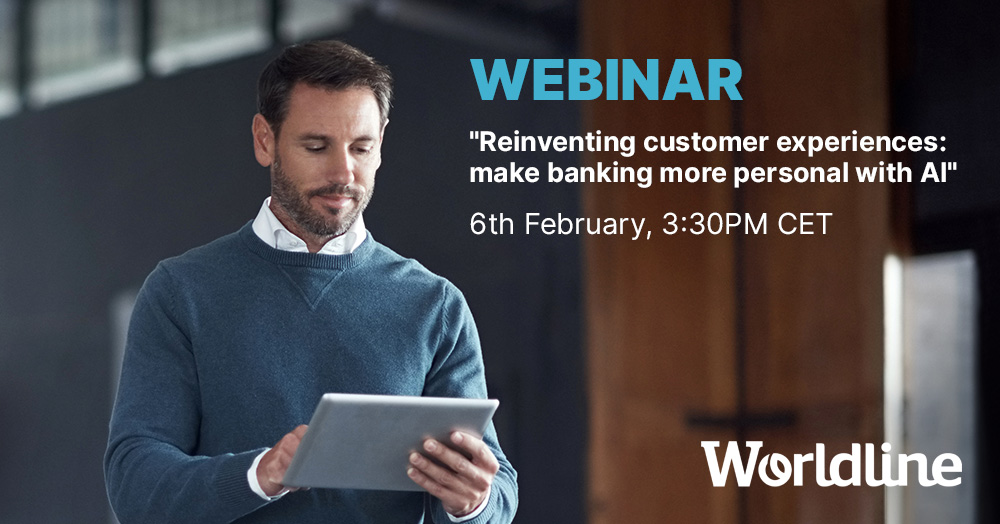 WEBINAR

"Reinventing customer experiences: make banking more personal with AI"

6th February, 3:30PM CET

Worldline